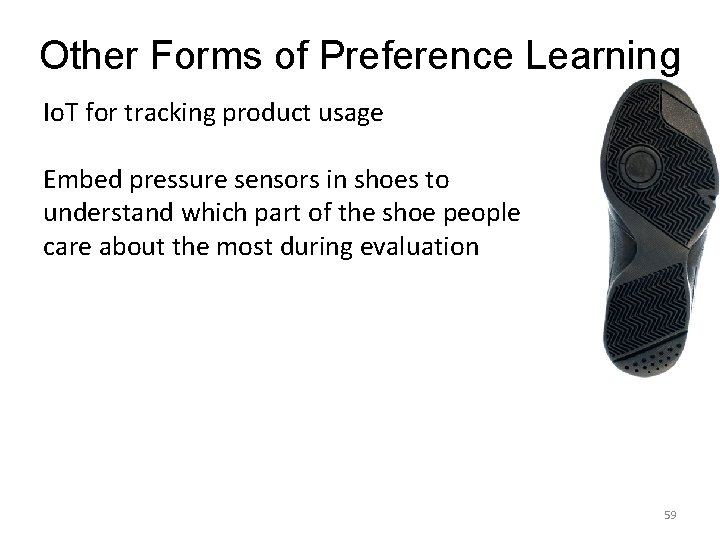 Other Forms of Preference Learning

IoT for tracking product usage

Embed pressure sensors in shoes to understand which part of the shoe people care about the most during evaluation

59